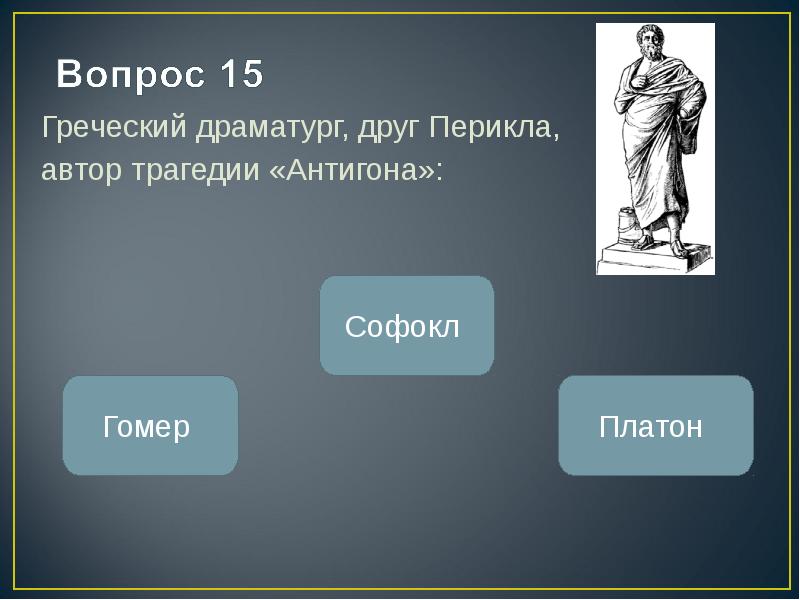 Вопрос 15

Греческий драматург, друг Перикла, автор трагедии «Антигона»:

Софокл

Гомер

Платон